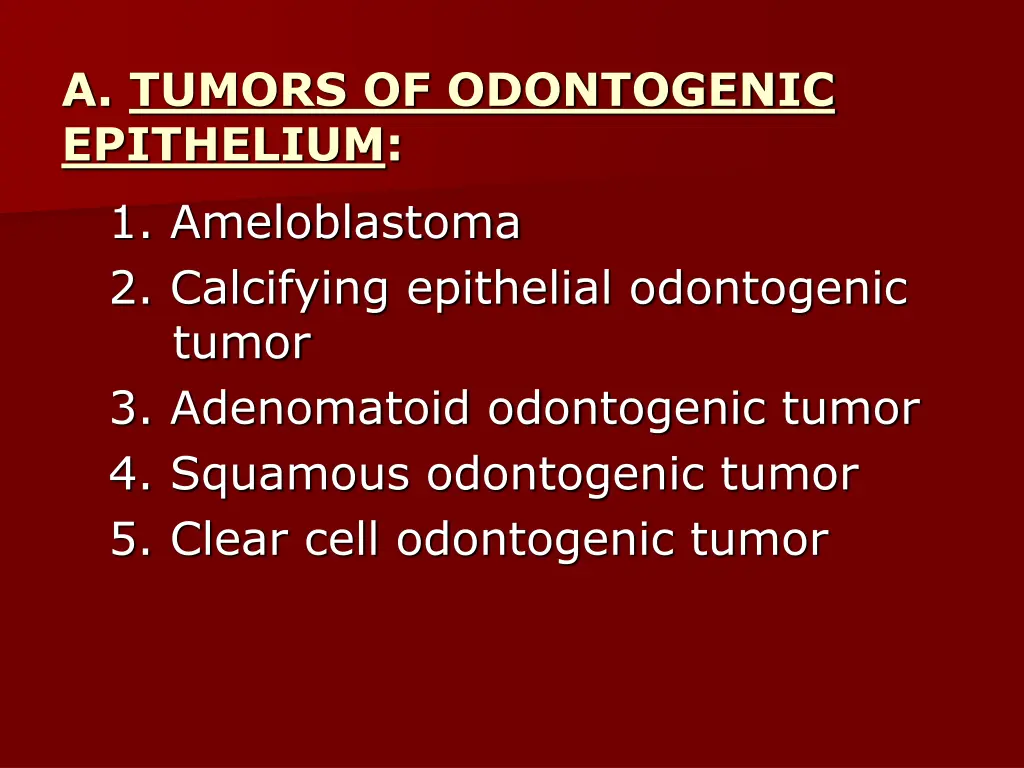 A. TUMORS OF ODONTOGENIC EPITHELIUM:

1. Ameloblastoma
2. Calcifying epithelial odontogenic tumor
3. Adenomatoid odontogenic tumor
4. Squamous odontogenic tumor
5. Clear cell odontogenic tumor